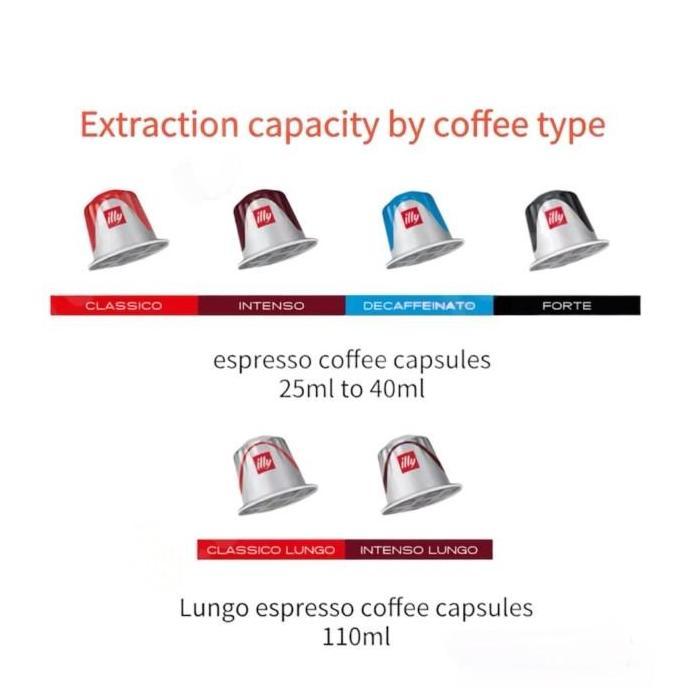 Extraction capacity by coffee type

illy illy illy illy

CLASSICO INTENSO DECAFFEINATO FORTE

espresso coffee capsules
25ml to 40ml

illy illy

CLASSICO LUNGO INTENSO LUNGO

Lungo espresso coffee capsules
110ml